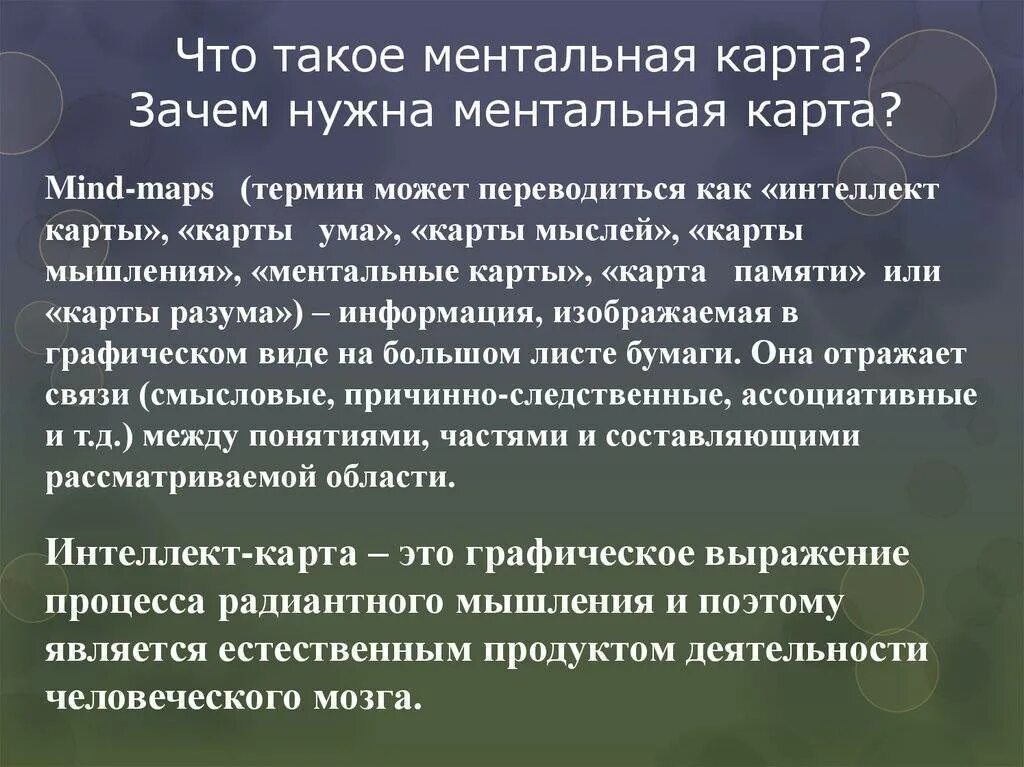 Что такое ментальная карта?
Зачем нужна ментальная карта?

Mind-maps (термин может переводиться как «интеллект карты», «карты ума», «карты мыслей», «карты мышления», «ментальные карты», «карта памяти» или «карты разума») – информация, изображаемая в графическом виде на большом листе бумаги. Она отражает связи (смысловые, причинно-следственные, ассоциативные и т.д.) между понятиями, частями и составляющими рассматриваемой области.

Интеллект-карта – это графическое выражение процесса радиантного мышления и поэтому является естественным продуктом деятельности человеческого мозга.